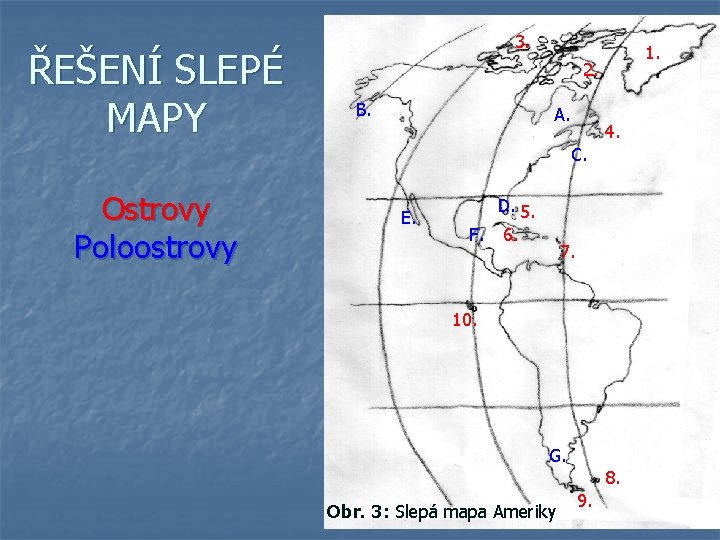 ŘEŠENÍ SLEPÉ MAPY

Ostrovy
Poloostrovy

3.
1.
2.
B.
A.
4.
C.
D.
5.
E.
F.
6.
7.
10.
G.
8.
9.

Obr. 3: Slepá mapa Ameriky